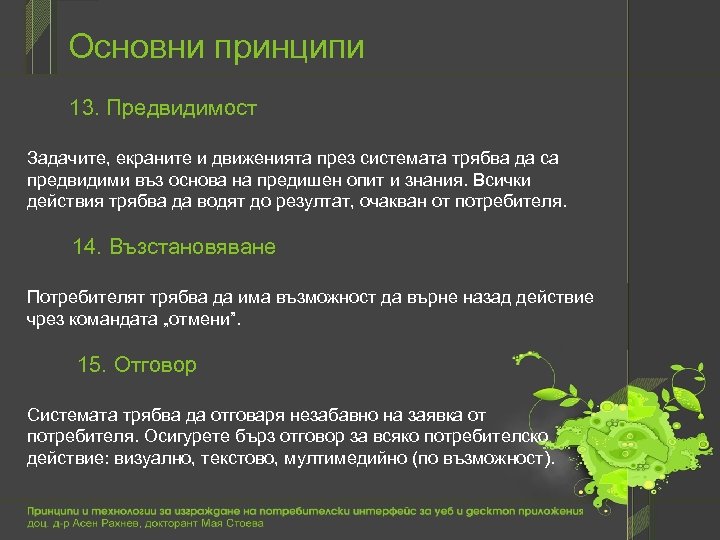 Основни принципи

13. Предвидимост

Задачите, екраните и движенията през системата трябва да са предвидими въз основа на предишен опит и знания. Всички действия трябва да водят до резултат, очакван от потребителя.

14. Възстановяване

Потребителят трябва да има възможност да върне назад действие чрез командата „отмени".

15. Отговор

Системата трябва да отговаря незабавно на заявка от потребителя. Осигурете бърз отговор за всяко потребителско действие: визуално, текстово, мултимедийно (по възможност).

Принципи и технологии за изграждане на потребителски интерфейс за уеб и десктоп приложения
доц. д-р Асен Рахнев, докторант Мая Стоева